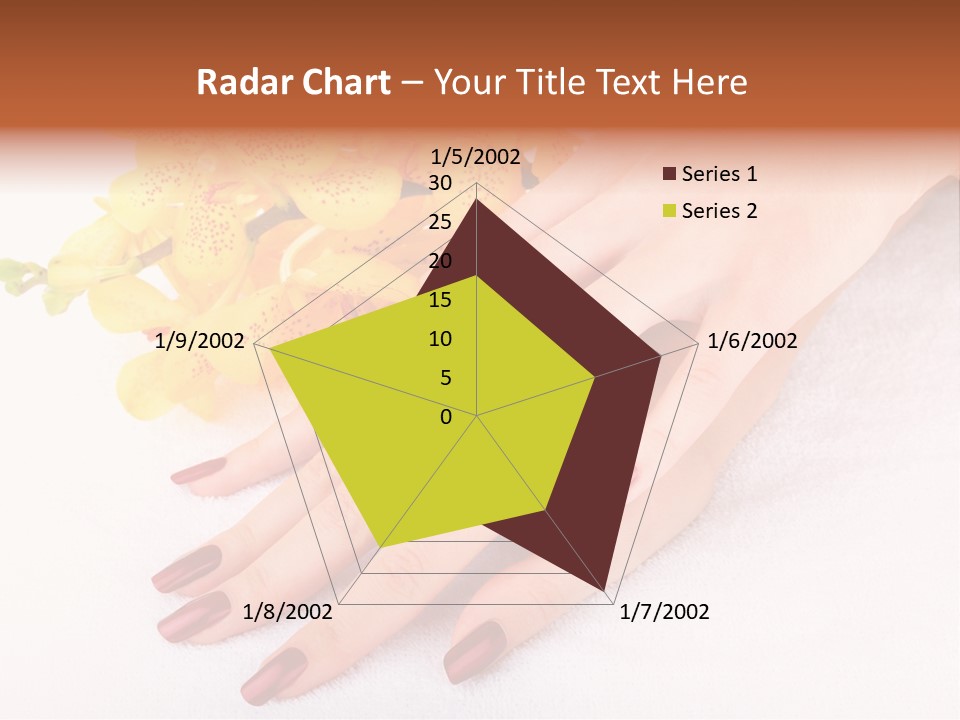 Radar Chart – Your Title Text Here

1/5/2002
30
25
20
15
10
5
0
1/6/2002
1/7/2002
1/8/2002
1/9/2002

Series 1
Series 2